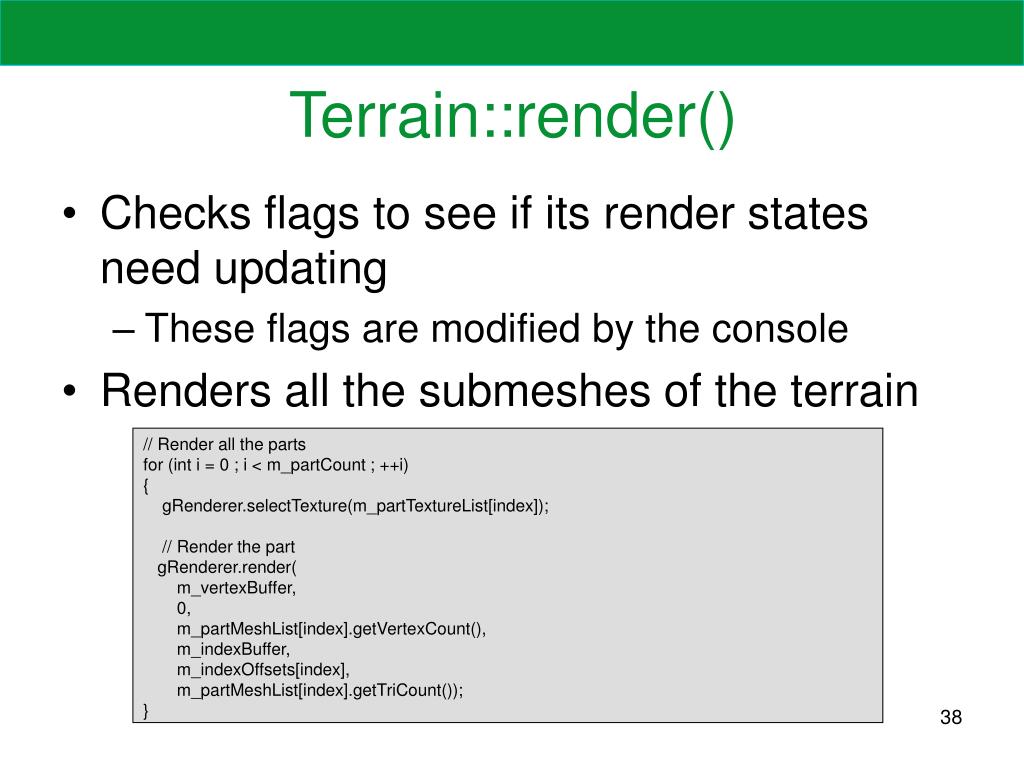 Terrain::render()

• Checks flags to see if its render states need updating
– These flags are modified by the console
• Renders all the submeshes of the terrain

// Render all the parts
for (int i = 0 ; i < m_partCount ; ++i)
{
gRenderer.selectTexture(m_partTextureList[index]);

// Render the part
gRenderer.render(
m_vertexBuffer,
0,
m_partMeshList[index].getVertexCount(),
m_indexBuffer,
m_indexOffsets[index],
m_partMeshList[index].getTriCount());
}

38